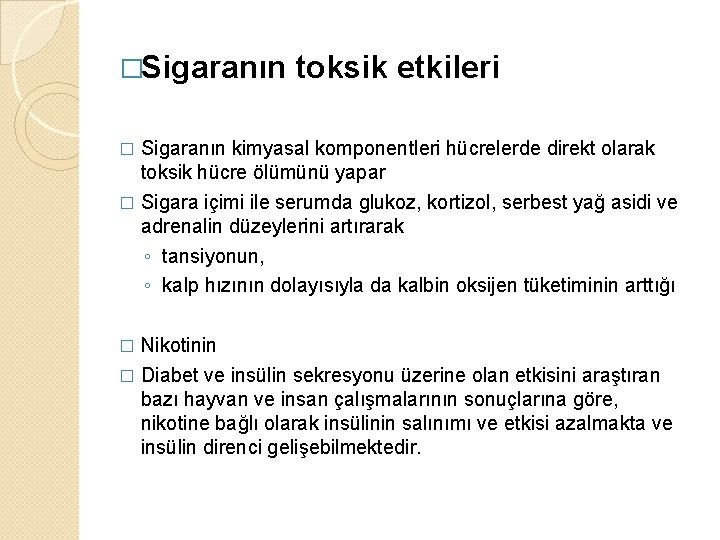 □Sigaranın toksik etkileri

□ Sigaranın kimyasal komponentleri hücrelerde direkt olarak toksik hücre ölümünü yapar

□ Sigara içimi ile serumda glukoz, kortizol, serbest yağ asidi ve adrenalin düzeylerini artırarak

◦ tansiyonun,

◦ kalp hızının dolayısıyla da kalbin oksijen tüketiminin arttığı

□ Nikotinin

□ Diabet ve insülin sekresyonu üzerine olan etkisini araştıran bazı hayvan ve insan çalışmalarının sonuçlarına göre, nikotine bağlı olarak insülinin salınımı ve etkisi azalmakta ve insülin direnci gelişebilmektedir.